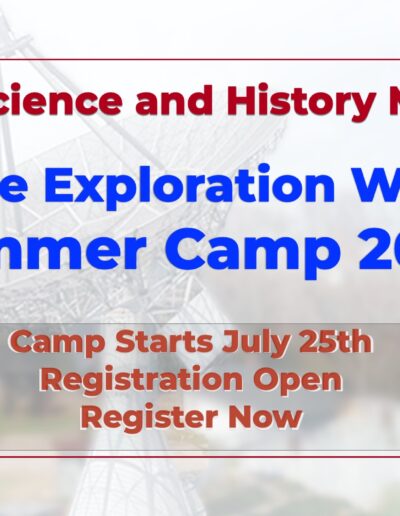 cience and History M

e Exploration W

nmer Camp 20

Camp Starts July 25th
Registration Open
Register Now